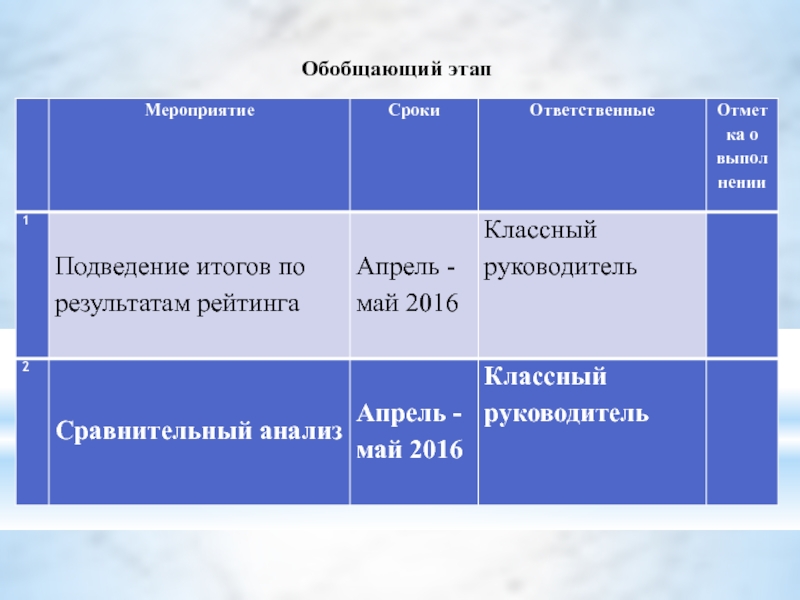 Обобщающий этап

| | Мероприятие | Сроки | Ответственные | Отметка о выполнении |
|---|---|---|---|---|
| 1 | Подведение итогов по результатам рейтинга | Апрель - май 2016 | Классный руководитель | |
| 2 | Сравнительный анализ | Апрель - май 2016 | Классный руководитель | |